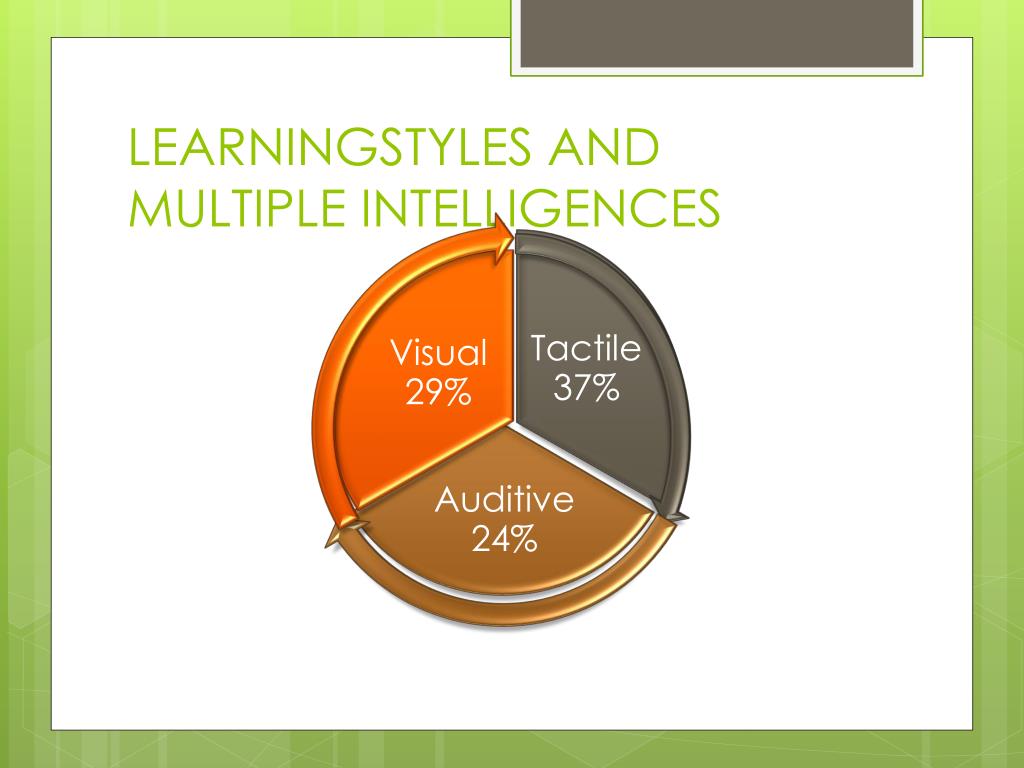 LEARNINGSTYLES AND MULTIPLE INTELLIGENCES

Visual
29%

Tactile
37%

Auditive
24%